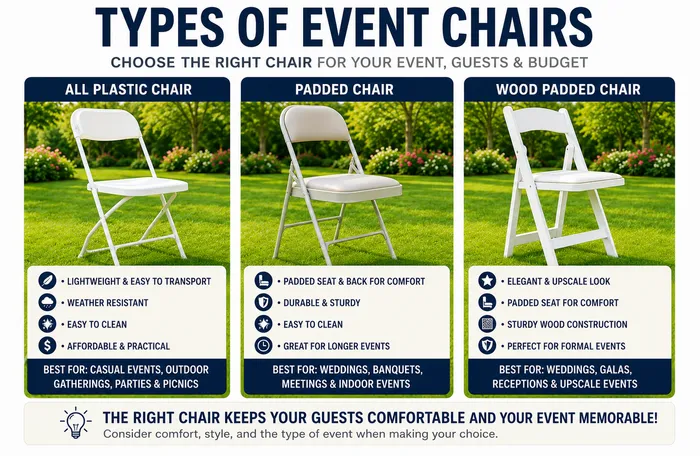 TYPES OF EVENT CHAIRS

CHOOSE THE RIGHT CHAIR FOR YOUR EVENT, GUESTS & BUDGET

ALL PLASTIC CHAIR

• LIGHTWEIGHT & EASY TO TRANSPORT
• WEATHER RESISTANT
• EASY TO CLEAN
• AFFORDABLE & PRACTICAL

BEST FOR: CASUAL EVENTS, OUTDOOR GATHERINGS, PARTIES & PICNICS

PADDED CHAIR

• PADDED SEAT & BACK FOR COMFORT
• DURABLE & STURDY
• EASY TO CLEAN
• GREAT FOR LONGER EVENTS

BEST FOR: WEDDINGS, BANQUETS, MEETINGS & INDOOR EVENTS

WOOD PADDED CHAIR

• ELEGANT & UPSCALE LOOK
• PADDED SEAT FOR COMFORT
• STURDY WOOD CONSTRUCTION
• PERFECT FOR FORMAL EVENTS

BEST FOR: WEDDINGS, GALAS, RECEPTIONS & UPSCALE EVENTS

THE RIGHT CHAIR KEEPS YOUR GUESTS COMFORTABLE AND YOUR EVENT MEMORABLE!
Consider comfort, style, and the type of event when making your choice.